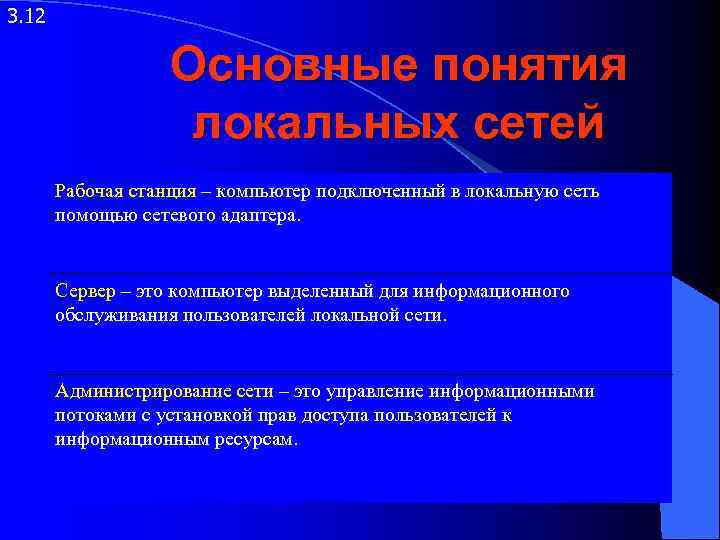 3.12

Основные понятия локальных сетей

Рабочая станция – компьютер подключенный в локальную сеть помощью сетевого адаптера.

Сервер – это компьютер выделенный для информационного обслуживания пользователей локальной сети.

Администрирование сети – это управление информационными потоками с установкой прав доступа пользователей к информационным ресурсам.